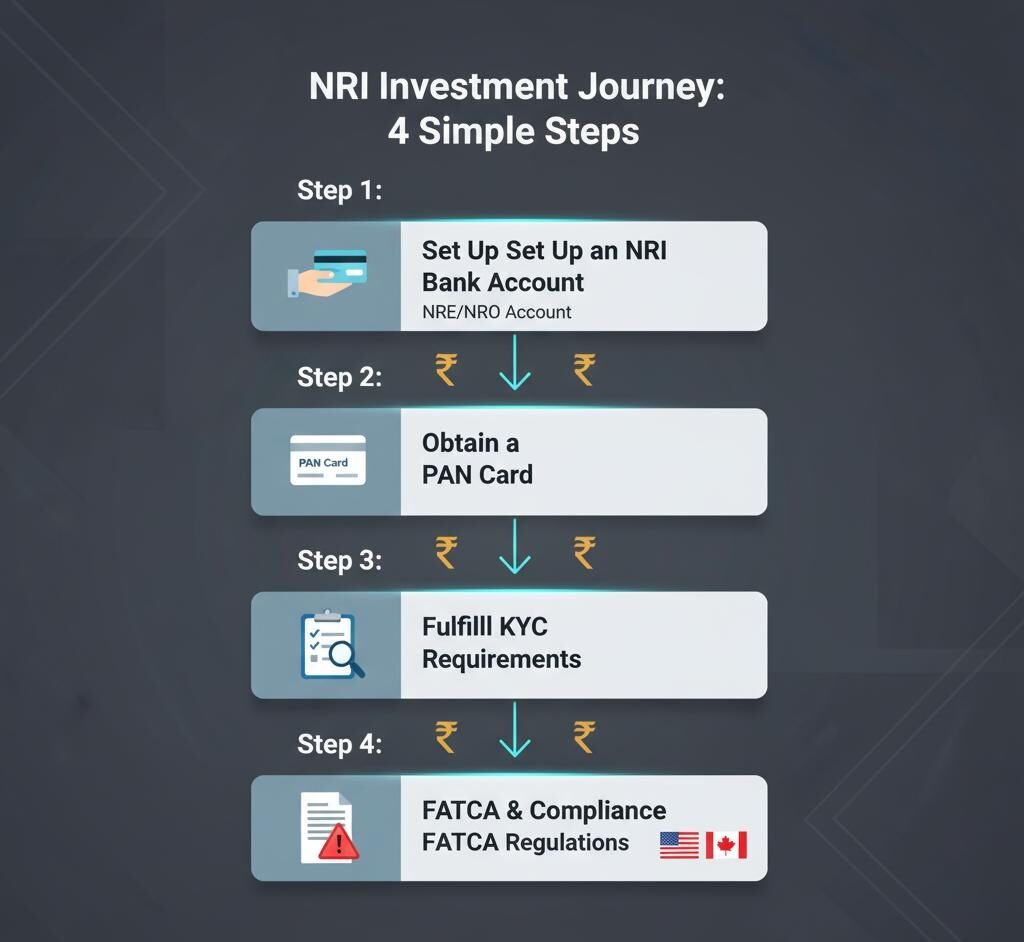 NRI Investment Journey:
4 Simple Steps

Step 1:

Set Up Set Up an NRI Bank Account
NRE/NRO Account

₹ ₹

Step 2:

PAN Card

Obtain a PAN Card

₹ ₹

Step 3:

Fulfilll KYC Requirements

₹ ₹

Step 4:

FATCA & Compliance
FATCA Regulations